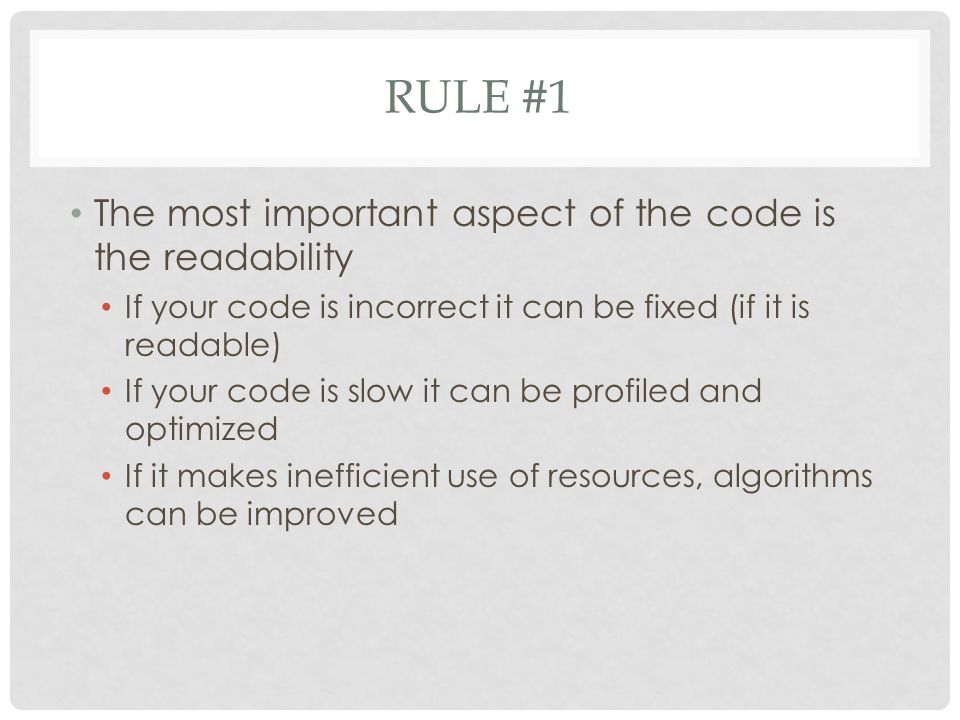 RULE #1

• The most important aspect of the code is the readability
  • If your code is incorrect it can be fixed (if it is readable)
  • If your code is slow it can be profiled and optimized
  • If it makes inefficient use of resources, algorithms can be improved